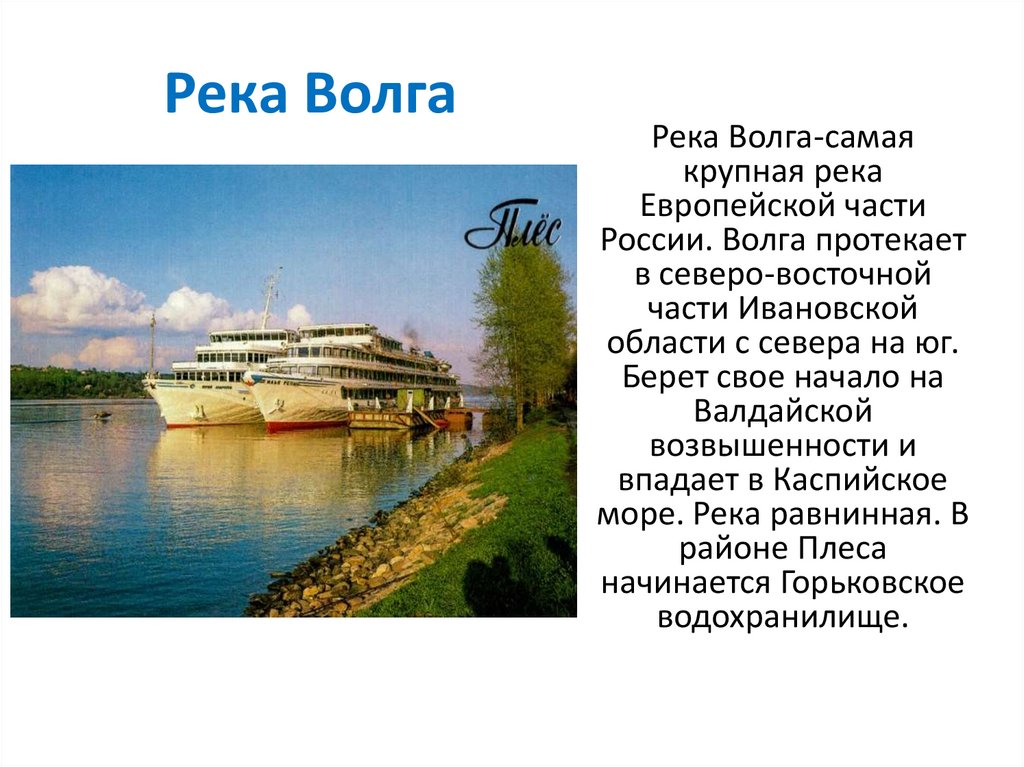 Река Волга

Плёс

Река Волга-самая крупная река Европейской части России. Волга протекает в северо-восточной части Ивановской области с севера на юг. Берет свое начало на Валдайской возвышенности и впадает в Каспийское море. Река равнинная. В районе Плеса начинается Горьковское водохранилище.